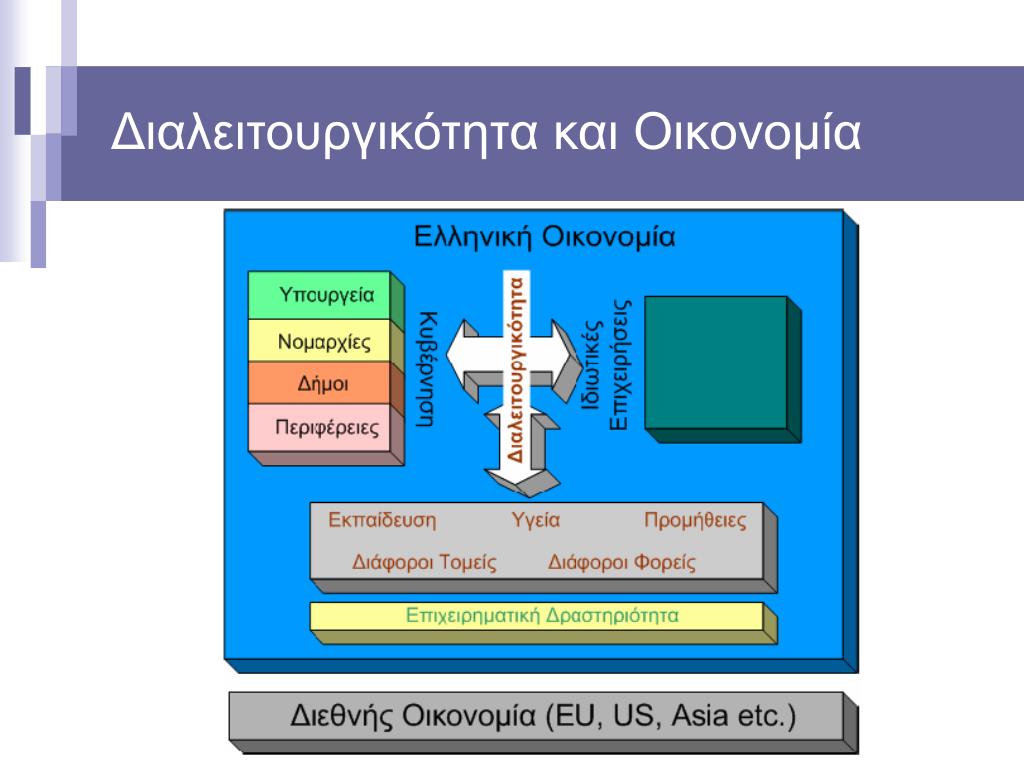 Διαλειτουργικότητα και Οικονομία

Ελληνική Οικονομία

Υπουργεία

Νομαρχίες

Δήμοι

Περιφέρειες

Κυβέρνηση

Διαλειτουργικότητα

Ιδιωτικές Επιχειρήσεις

Εκπαίδευση

Υγεία

Προμήθειες

Διάφοροι Τομείς

Διάφοροι Φορείς

Επιχειρηματική Δραστηριότητα

Διεθνής Οικονομία (EU, US, Asia etc.)